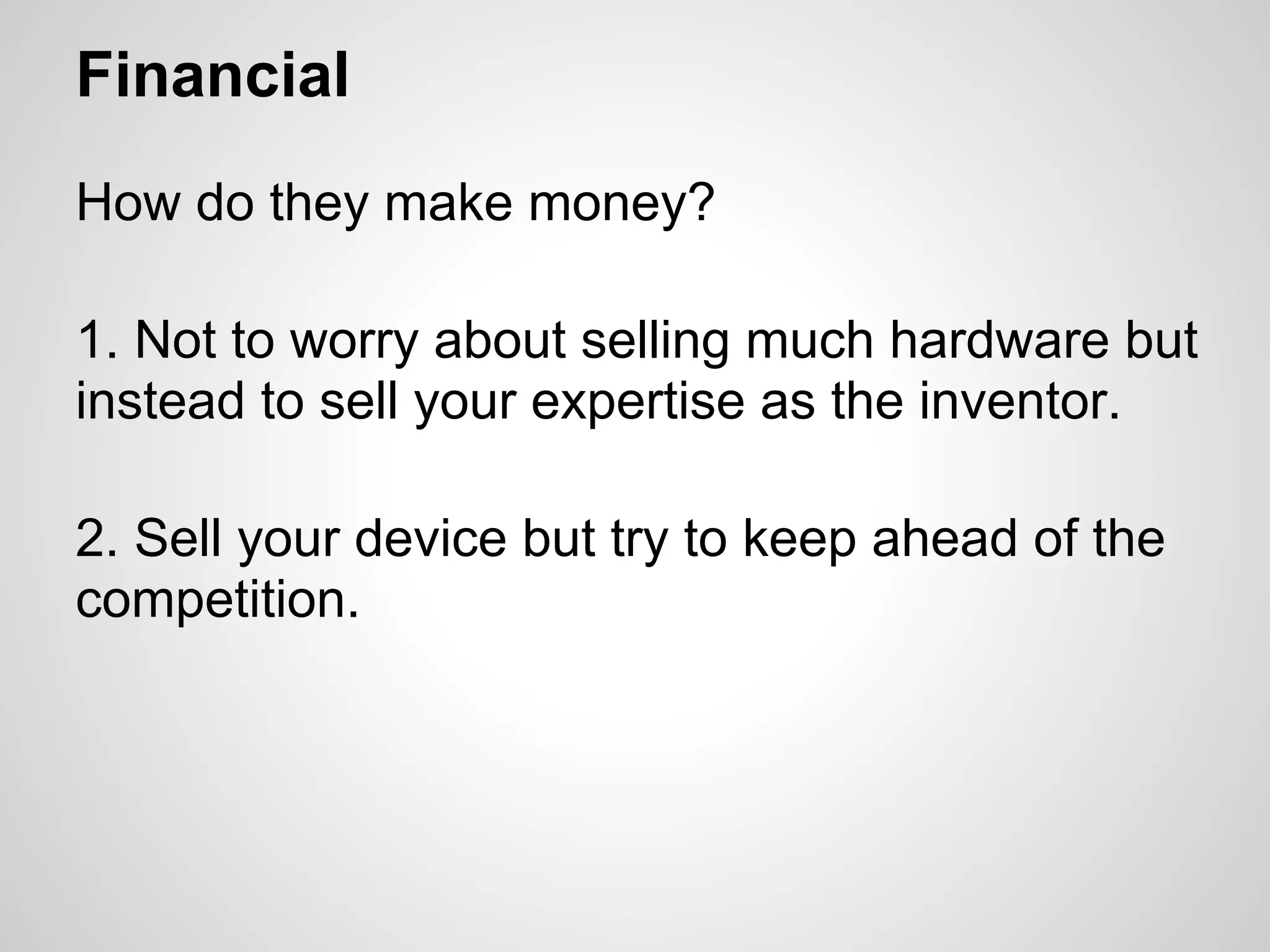 Financial

How do they make money?

1. Not to worry about selling much hardware but instead to sell your expertise as the inventor.

2. Sell your device but try to keep ahead of the competition.